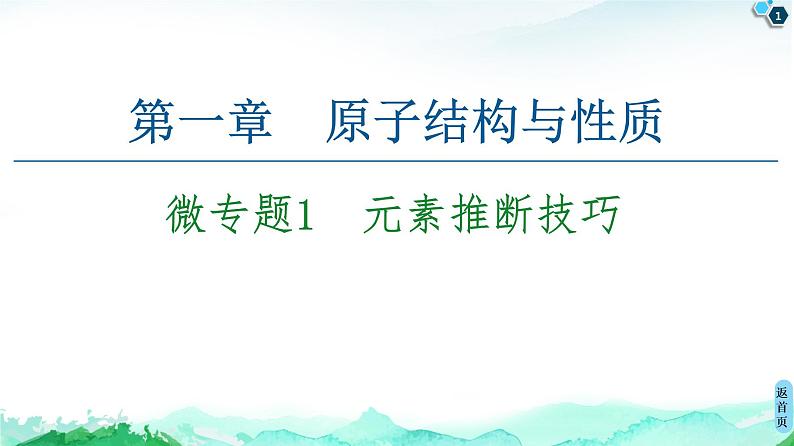 1

第一章　原子结构与性质

微专题1　元素推断技巧

返首页